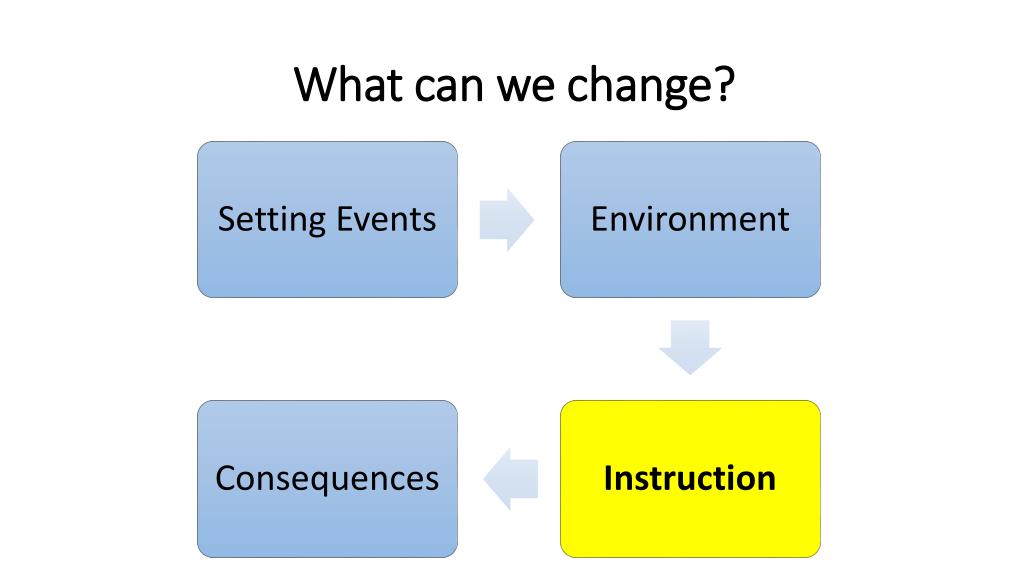 What can we change?

Setting Events

Environment

Instruction

Consequences